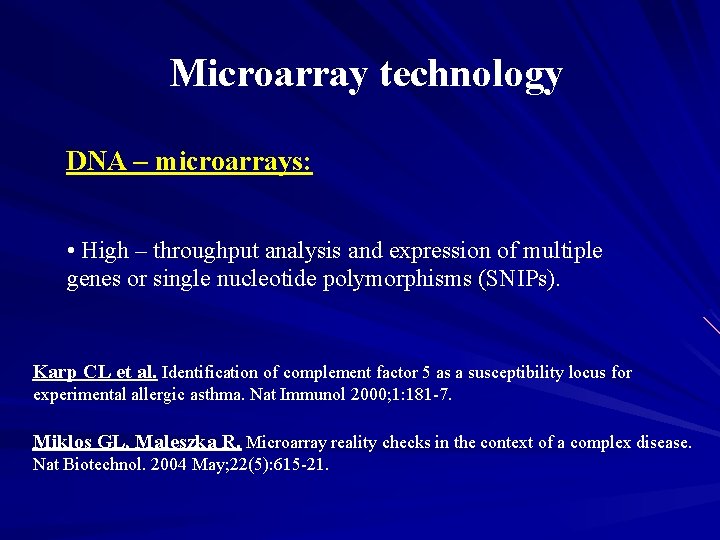 Microarray technology

DNA – microarrays:

• High – throughput analysis and expression of multiple genes or single nucleotide polymorphisms (SNIPs).

Karp CL et al. Identification of complement factor 5 as a susceptibility locus for experimental allergic asthma. Nat Immunol 2000;1:181-7.

Miklos GL, Maleszka R. Microarray reality checks in the context of a complex disease. Nat Biotechnol. 2004 May;22(5):615-21.